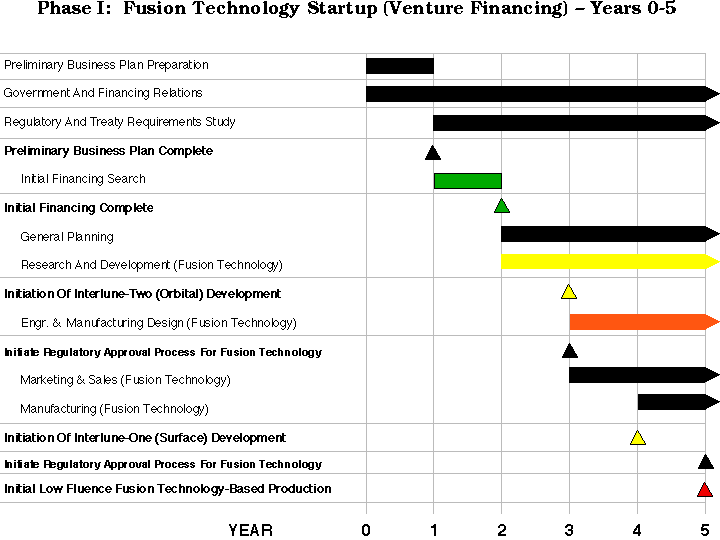 Phase I: Fusion Technology Startup (Venture Financing) – Years 0-5

Preliminary Business Plan Preparation
Government And Financing Relations
Regulatory And Treaty Requirements Study
Preliminary Business Plan Complete
Initial Financing Search
Initial Financing Complete
General Planning
Research And Development (Fusion Technology)
Initiation Of Interlune-Two (Orbital) Development
Engr. & Manufacturing Design (Fusion Technology)
Initiate Regulatory Approval Process For Fusion Technology
Marketing & Sales (Fusion Technology)
Manufacturing (Fusion Technology)
Initiation Of Interlune-One (Surface) Development
Initiate Regulatory Approval Process For Fusion Technology
Initial Low Fluence Fusion Technology-Based Production

YEAR 0 1 2 3 4 5